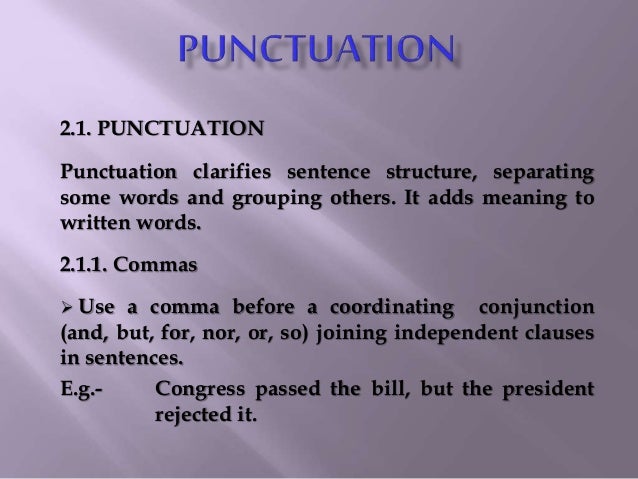 PUNCTUATION

2.1. PUNCTUATION

Punctuation clarifies sentence structure, separating some words and grouping others. It adds meaning to written words.

2.1.1. Commas

➢ Use a comma before a coordinating conjunction (and, but, for, nor, or, so) joining independent clauses in sentences.

E.g.- Congress passed the bill, but the president rejected it.